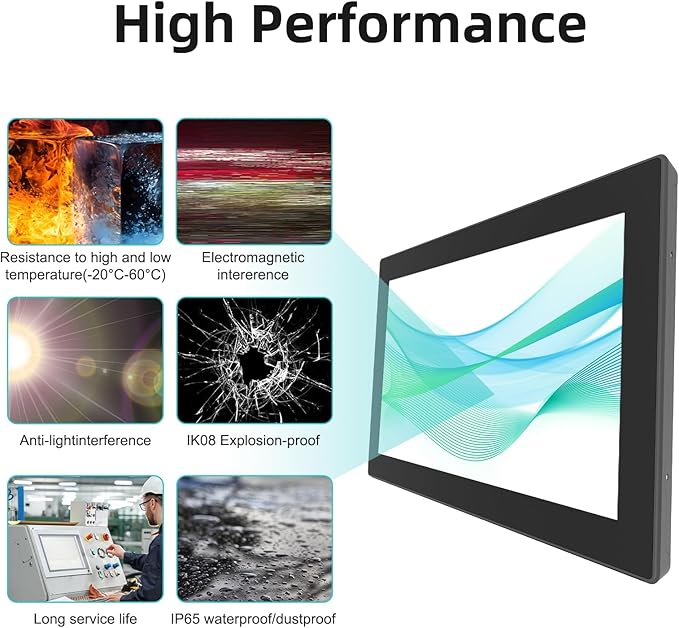 High Performance

Resistance to high and low temperature(-20°C-60°C)

Electromagnetic intererence

Anti-lightinterference

IK08 Explosion-proof

Long service life

IP65 waterproof/dustproof